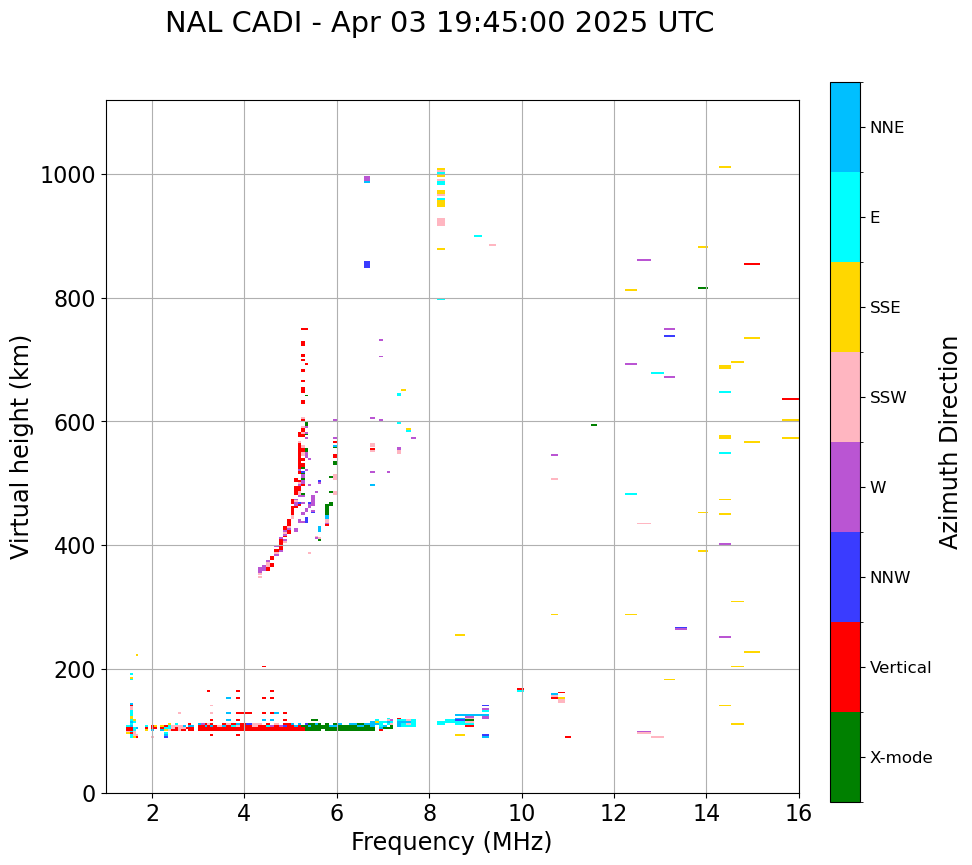 NAL CADI - Apr 03 19:45:00 2025 UTC

Virtual height (km)

1000
800
600
400
200
0

2
4
6
8
10
12
14
16

Frequency (MHz)

NNE
E
SSE
SSW
W
NNW
Vertical
X-mode

Azimuth Direction